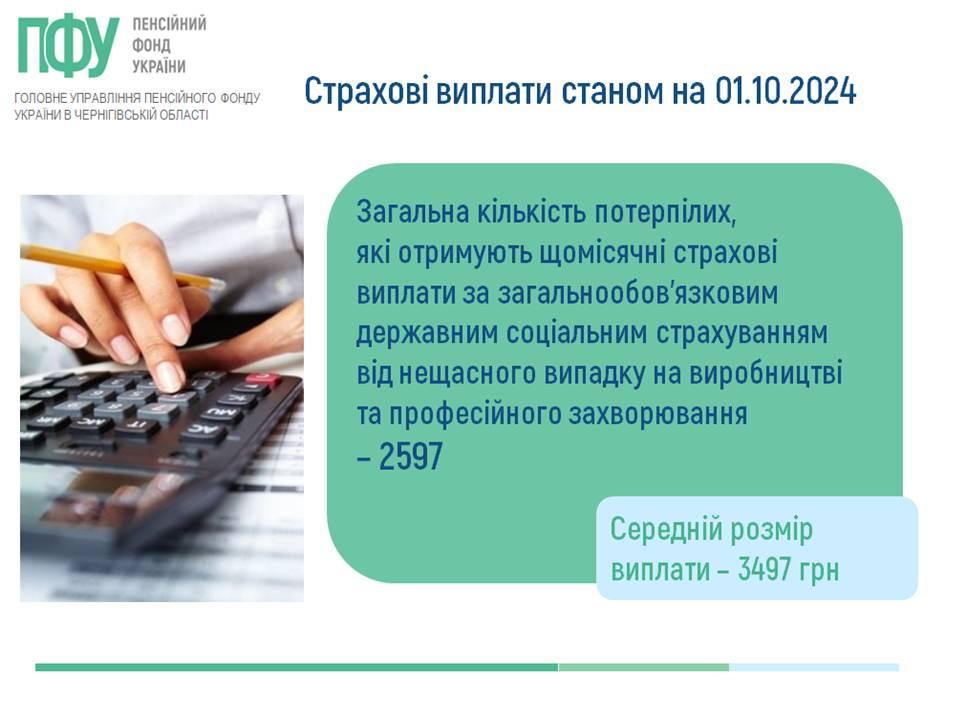 ПФУ ПЕНСІЙНИЙ ФОНД УКРАЇНИ

ГОЛОВНЕ УПРАВЛІННЯ ПЕНСІЙНОГО ФОНДУ УКРАЇНИ В ЧЕРНІГІВСЬКІЙ ОБЛАСТІ

Страхові виплати станом на 01.10.2024

Загальна кількість потерпілих, які отримують щомісячні страхові виплати за загальнообов'язковим державним соціальним страхуванням від нещасного випадку на виробництві та професійного захворювання – 2597

Середній розмір виплати – 3497 грн